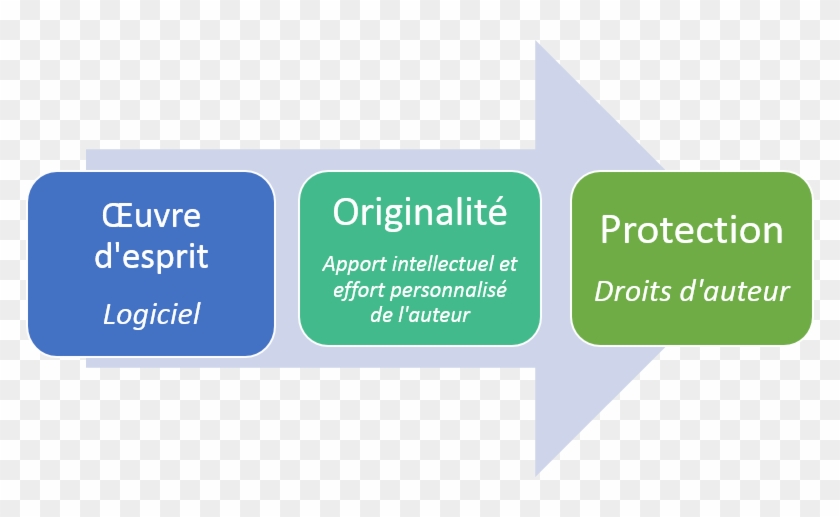 Œuvre d'esprit

Logiciel

Originalité

Apport intellectuel et effort personnalisé de l'auteur

Protection

Droits d'auteur